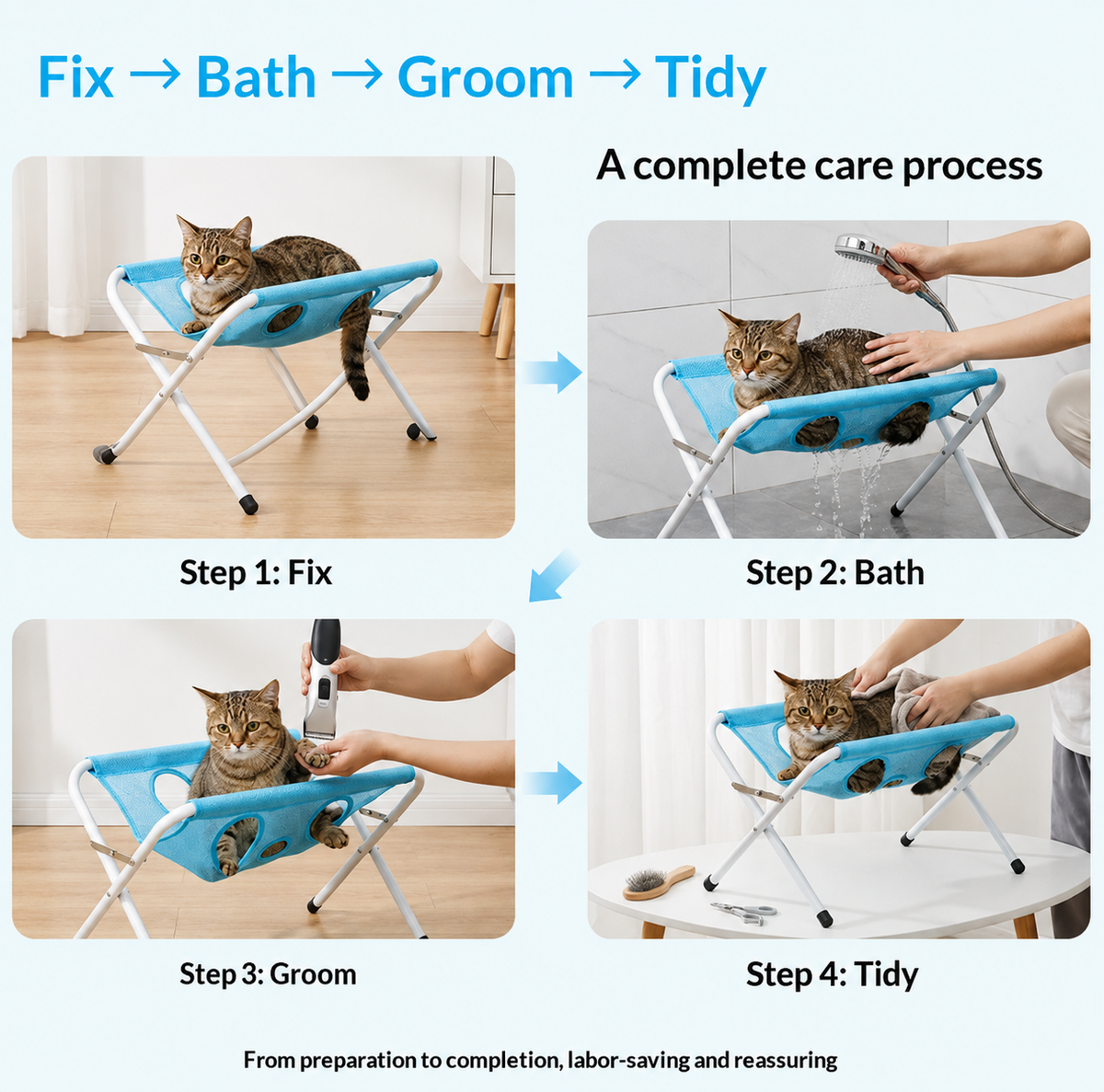 Fix → Bath → Groom → Tidy

A complete care process

Step 1: Fix

Step 2: Bath

Step 3: Groom

Step 4: Tidy

From preparation to completion, labor-saving and reassuring